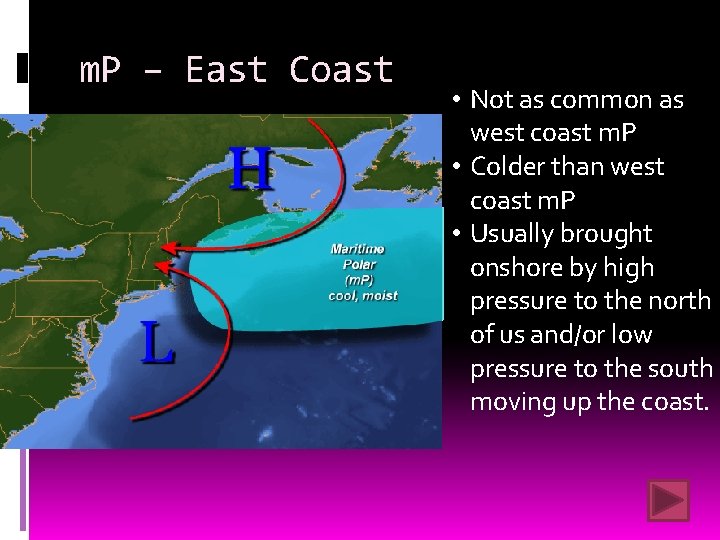 mP – East Coast

H

Maritime Polar (mP) cool, moist

L

• Not as common as west coast mP
• Colder than west coast mP
• Usually brought onshore by high pressure to the north of us and/or low pressure to the south moving up the coast.